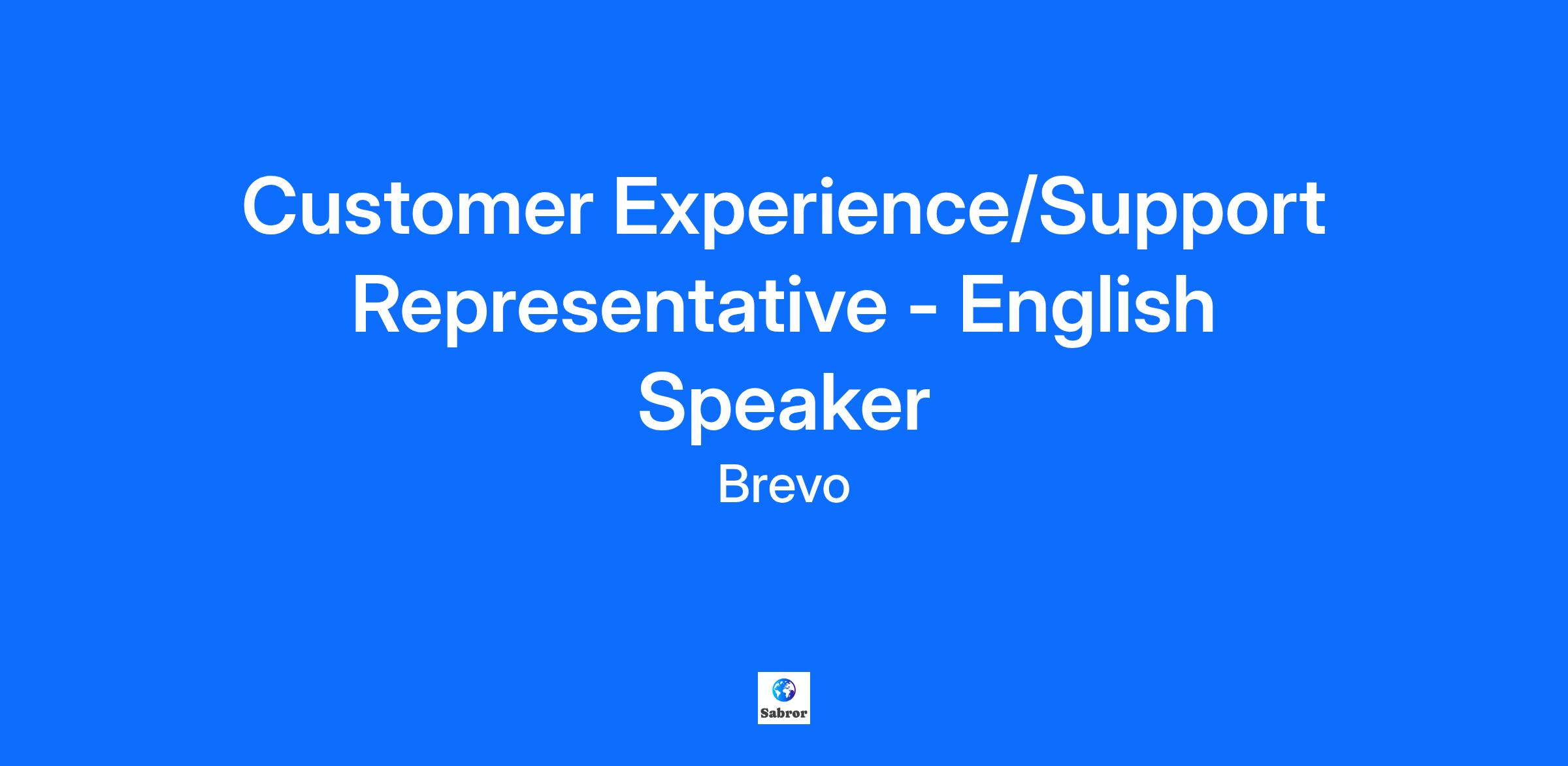 Customer Experience/Support Representative - English Speaker

Brevo

Sabror